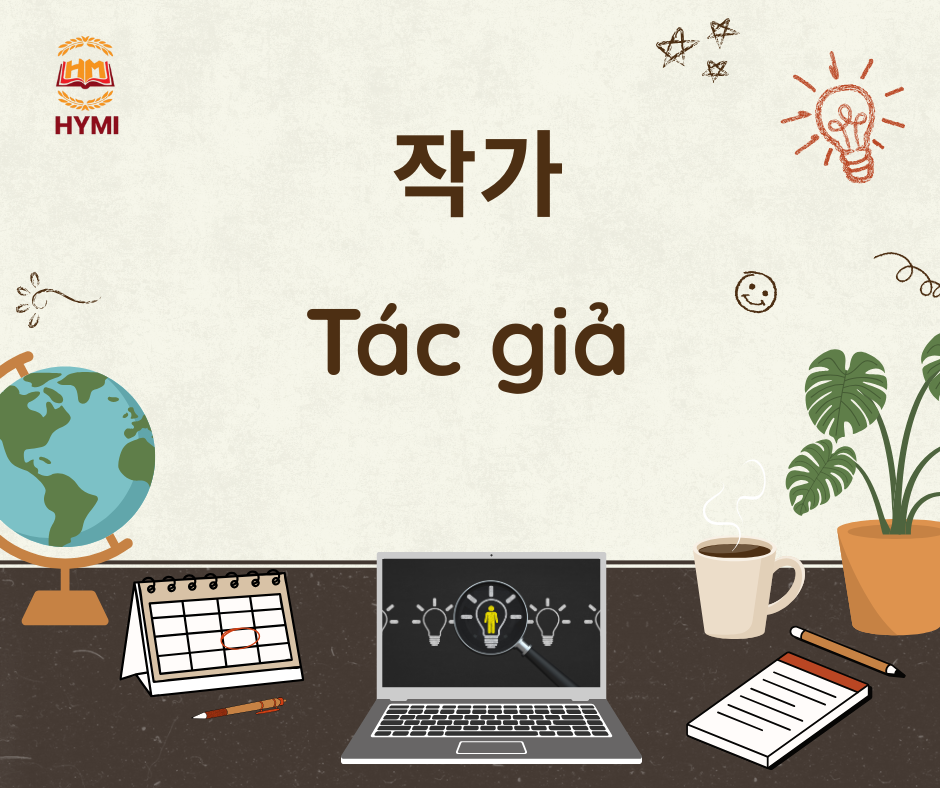 HM
HYMI

작가

Tác giả